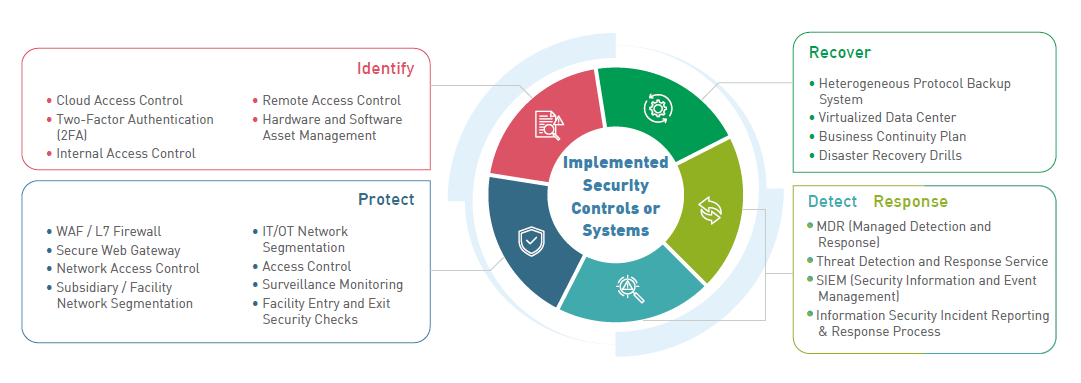 Identify

• Cloud Access Control
• Two-Factor Authentication (2FA)
• Internal Access Control
• Remote Access Control
• Hardware and Software Asset Management

Protect

• WAF / L7 Firewall
• Secure Web Gateway
• Network Access Control
• Subsidiary / Facility Network Segmentation
• IT/OT Network Segmentation
• Access Control
• Surveillance Monitoring
• Facility Entry and Exit Security Checks

Implemented Security Controls or Systems

Recover

• Heterogeneous Protocol Backup System
• Virtualized Data Center
• Business Continuity Plan
• Disaster Recovery Drills

Detect Response

• MDR (Managed Detection and Response)
• Threat Detection and Response Service
• SIEM (Security Information and Event Management)
• Information Security Incident Reporting & Response Process